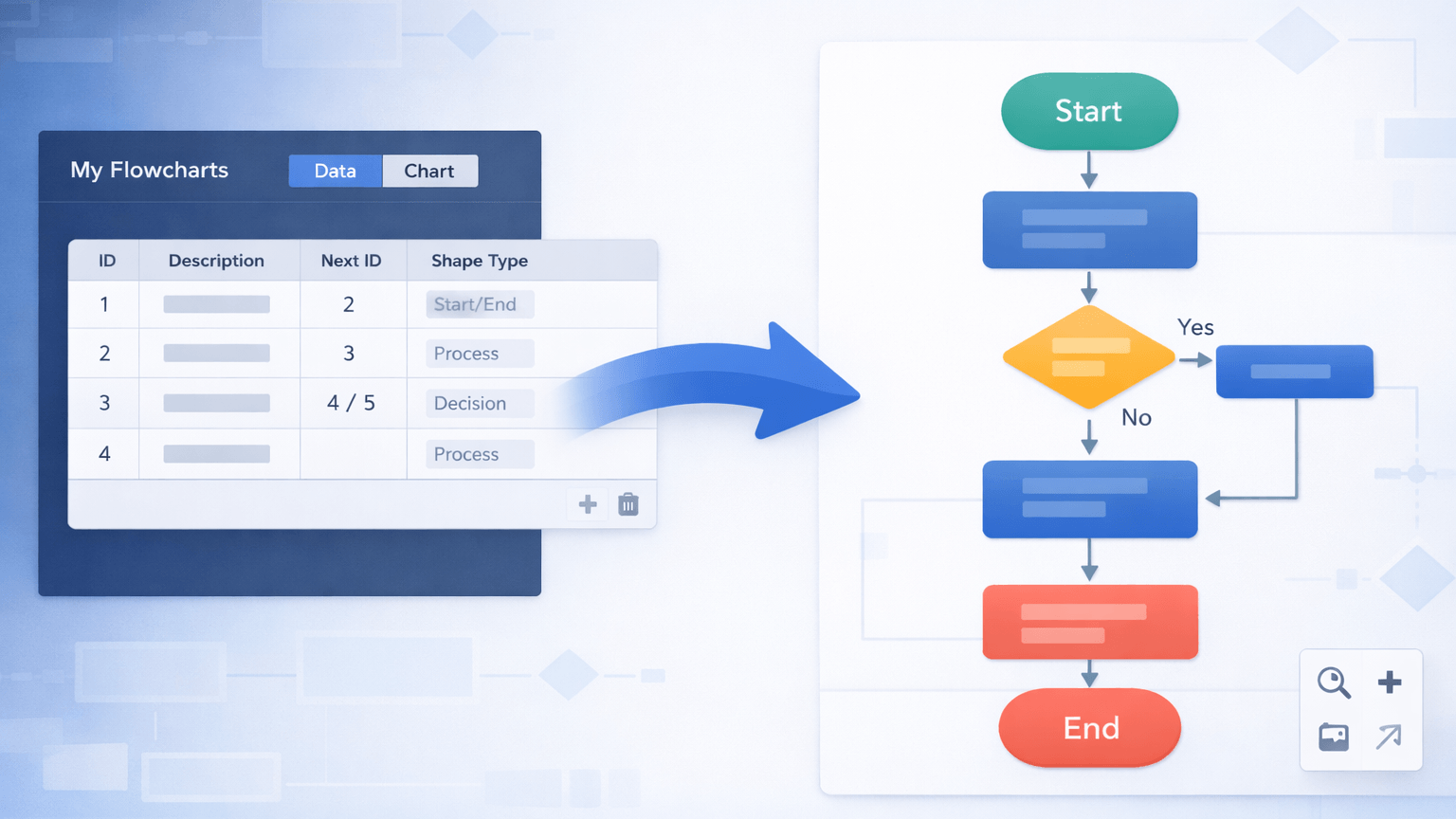 My Flowcharts

Data Chart

| ID | Description | Next ID | Shape Type |
|---|---|---|---|
| 1 | | 2 | Start/End |
| 2 | | 3 | Process |
| 3 | | 4 / 5 | Decision |
| 4 | | | Process |

Start

Yes

No

End